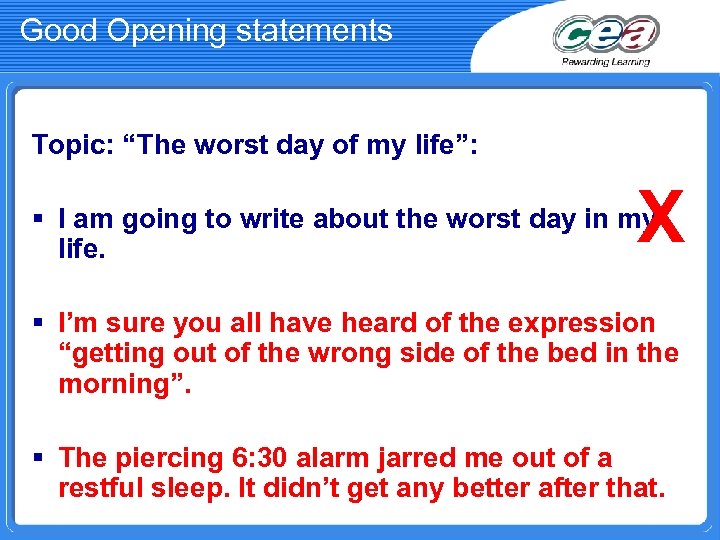 Good Opening statements

cea
Rewarding Learning

Topic: “The worst day of my life”:

▪ I am going to write about the worst day in my life.

X

▪ I’m sure you all have heard of the expression “getting out of the wrong side of the bed in the morning”.

▪ The piercing 6:30 alarm jarred me out of a restful sleep. It didn’t get any better after that.